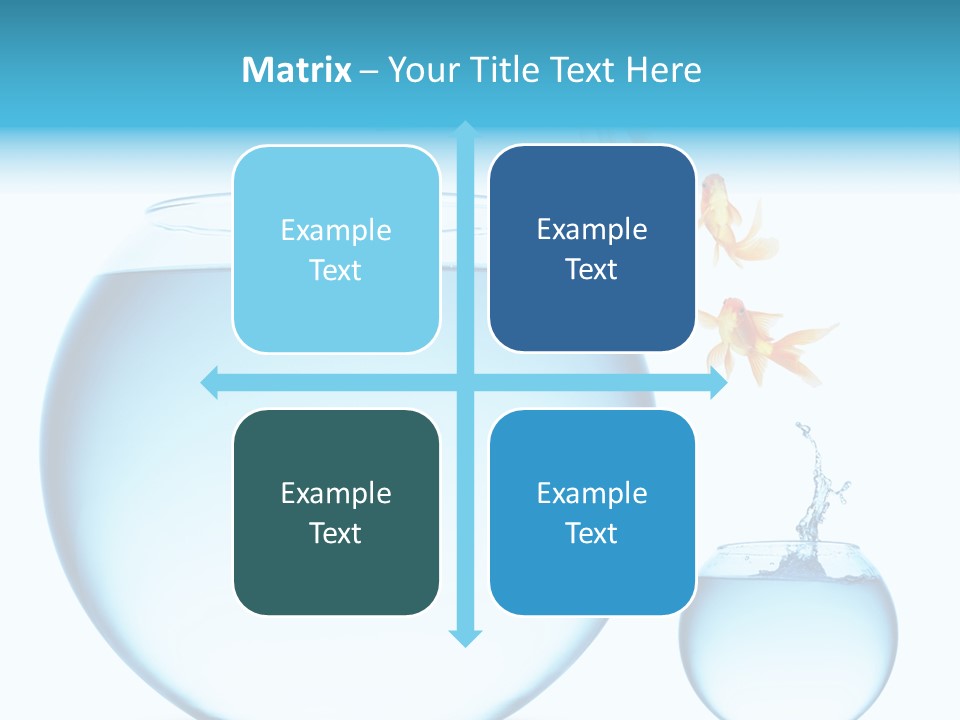 Matrix – Your Title Text Here

Example Text

Example Text

Example Text

Example Text